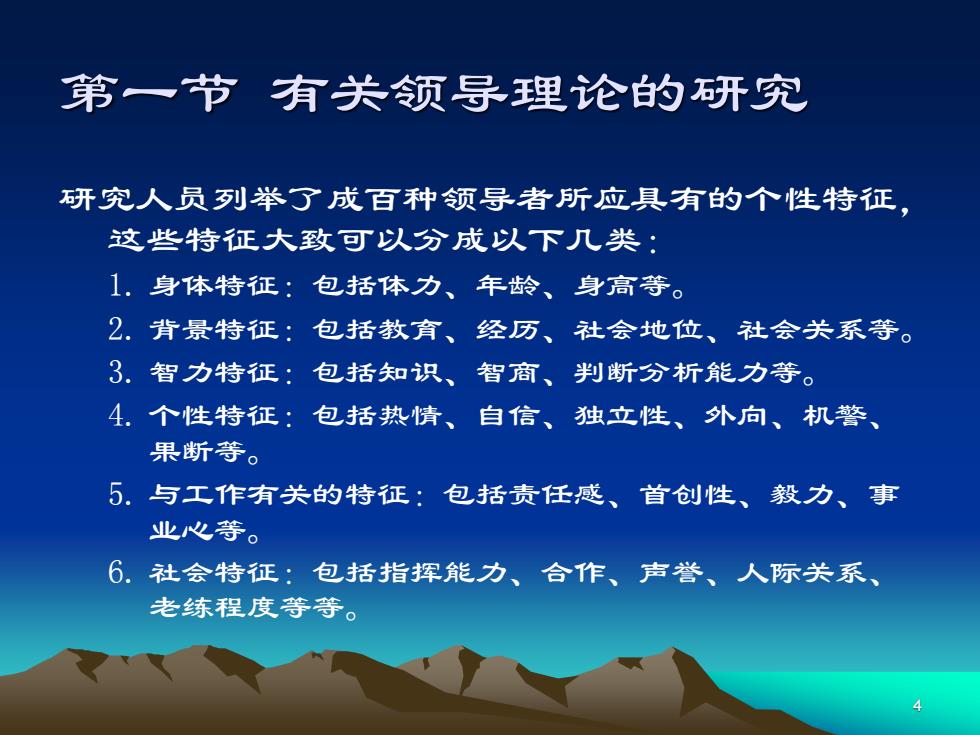 第一节 有关领导理论的研究

研究人员列举了成百种领导者所应具有的个性特征，这些特征大致可以分成以下几类：

1. 身体特征：包括体力、年龄、身高等。

2. 背景特征：包括教育、经历、社会地位、社会关系等。

3. 智力特征：包括知识、智商、判断分析能力等。

4. 个性特征：包括热情、自信、独立性、外向、机警、果断等。

5. 与工作有关的特征：包括责任感、首创性、毅力、事业心等。

6. 社会特征：包括指挥能力、合作、声誉、人际关系、老练程度等等。

4